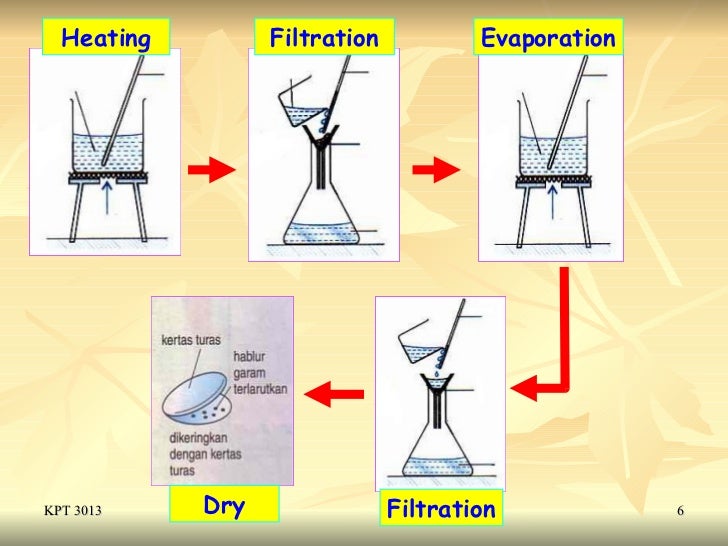 Heating

Filtration

Evaporation

kertas turas

hablur garam terlarutkan

dikeringkan dengan kertas turas

Dry

Filtration

KPT 3013

6